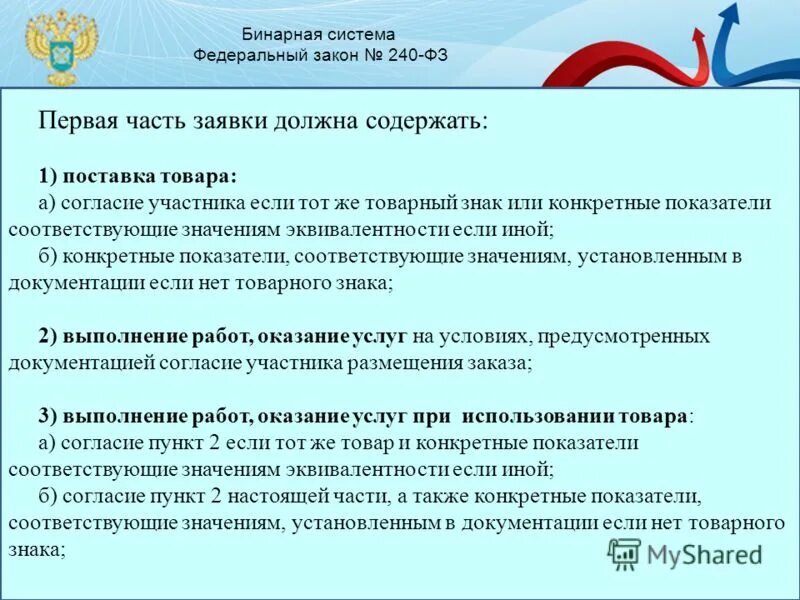 Бинарная система
Федеральный закон № 240-ФЗ

Первая часть заявки должна содержать:

1) поставка товара:
а) согласие участника если тот же товарный знак или конкретные показатели соответствующие значениям эквивалентности если иной;
б) конкретные показатели, соответствующие значениям, установленным в документации если нет товарного знака;

2) выполнение работ, оказание услуг на условиях, предусмотренных документацией согласие участника размещения заказа;

3) выполнение работ, оказание услуг при использовании товара:
а) согласие пункт 2 если тот же товар и конкретные показатели соответствующие значениям эквивалентности если иной;
б) согласие пункт 2 настоящей части, а также конкретные показатели, соответствующие значениям, установленным в документации если нет товарного знака;

MyShared